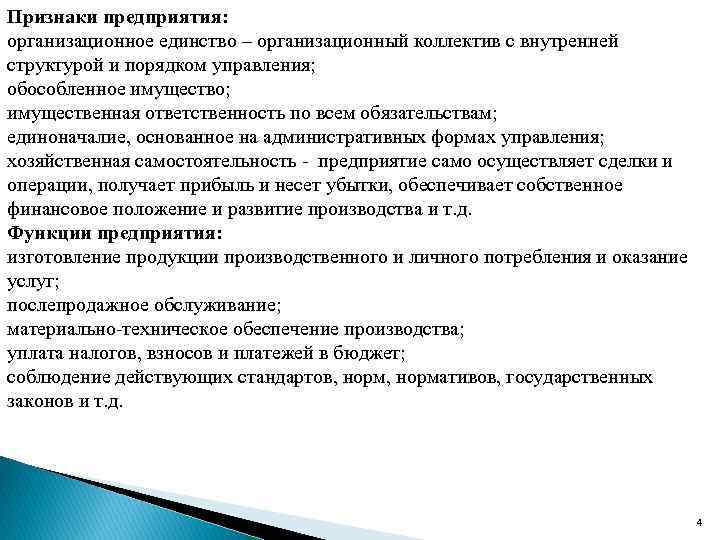 Признаки предприятия:
организационное единство – организационный коллектив с внутренней структурой и порядком управления;
обособленное имущество;
имущественная ответственность по всем обязательствам;
единоначалие, основанное на административных формах управления;
хозяйственная самостоятельность - предприятие само осуществляет сделки и операции, получает прибыль и несет убытки, обеспечивает собственное финансовое положение и развитие производства и т.д.
Функции предприятия:
изготовление продукции производственного и личного потребления и оказание услуг;
послепродажное обслуживание;
материально-техническое обеспечение производства;
уплата налогов, взносов и платежей в бюджет;
соблюдение действующих стандартов, норм, нормативов, государственных законов и т.д.

4